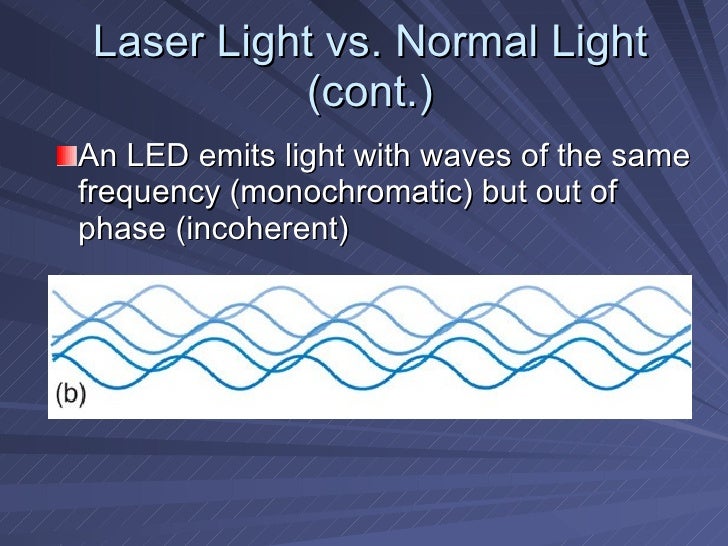 Laser Light vs. Normal Light (cont.)

An LED emits light with waves of the same frequency (monochromatic) but out of phase (incoherent)

(b)